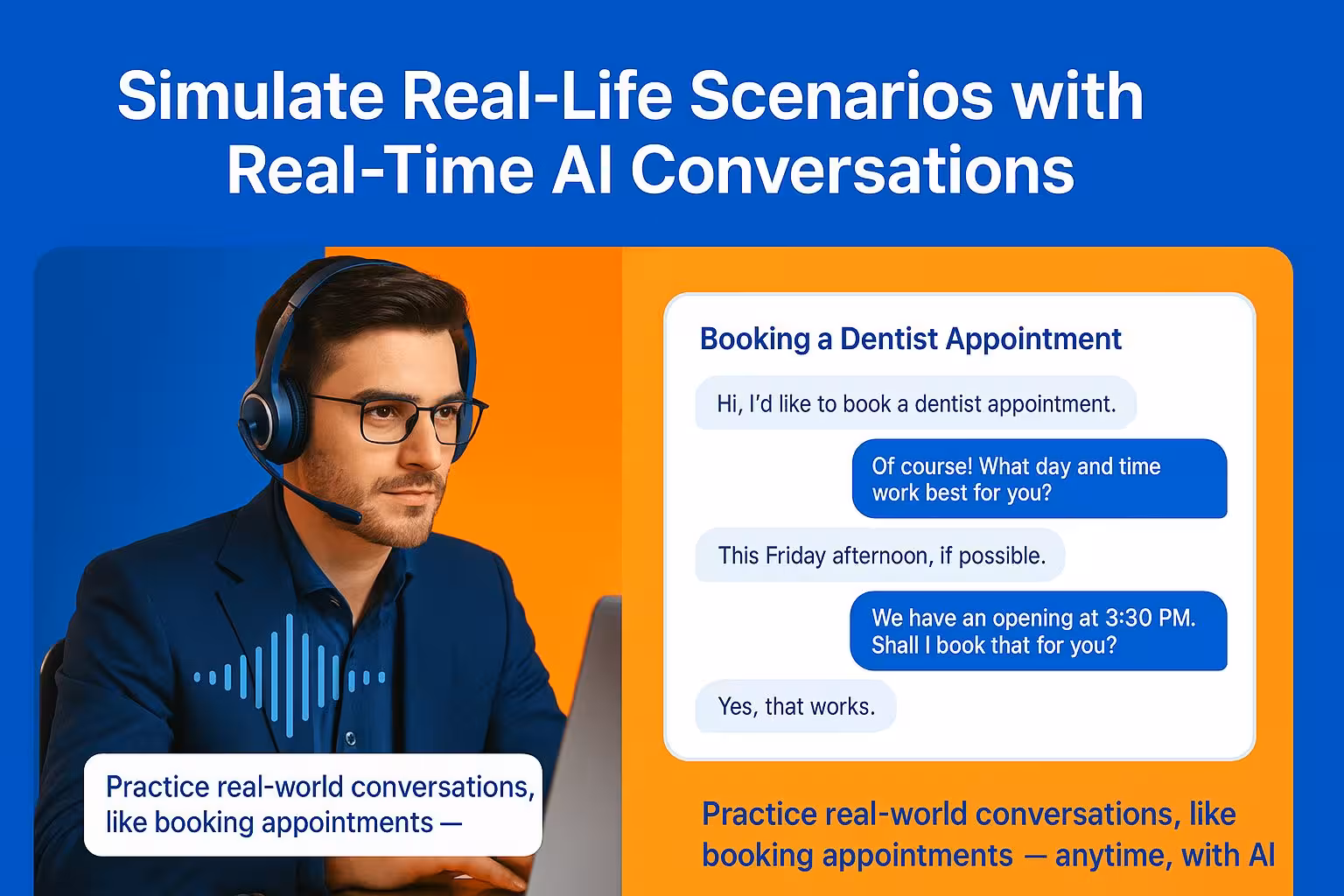 Simulate Real-Life Scenarios with Real-Time AI Conversations

Practice real-world conversations, like booking appointments —

Booking a Dentist Appointment

Hi, I'd like to book a dentist appointment.

Of course! What day and time work best for you?

This Friday afternoon, if possible.

We have an opening at 3:30 PM. Shall I book that for you?

Yes, that works.

Practice real-world conversations, like booking appointments — anytime, with AI